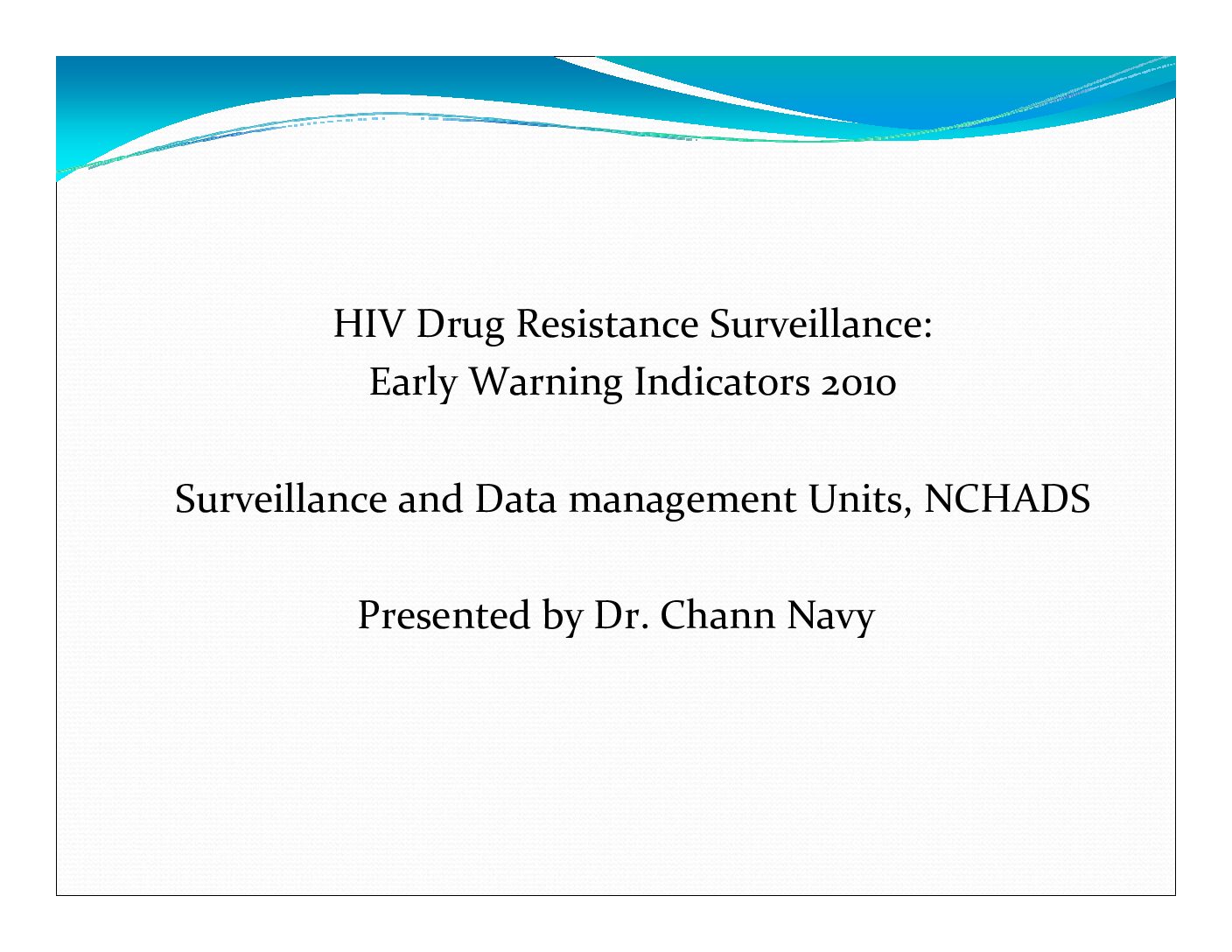 HIV Drug Resistance Surveillance:
Early Warning Indicators 2010

Surveillance and Data management Units, NCHADS

Presented by Dr. Chann Navy